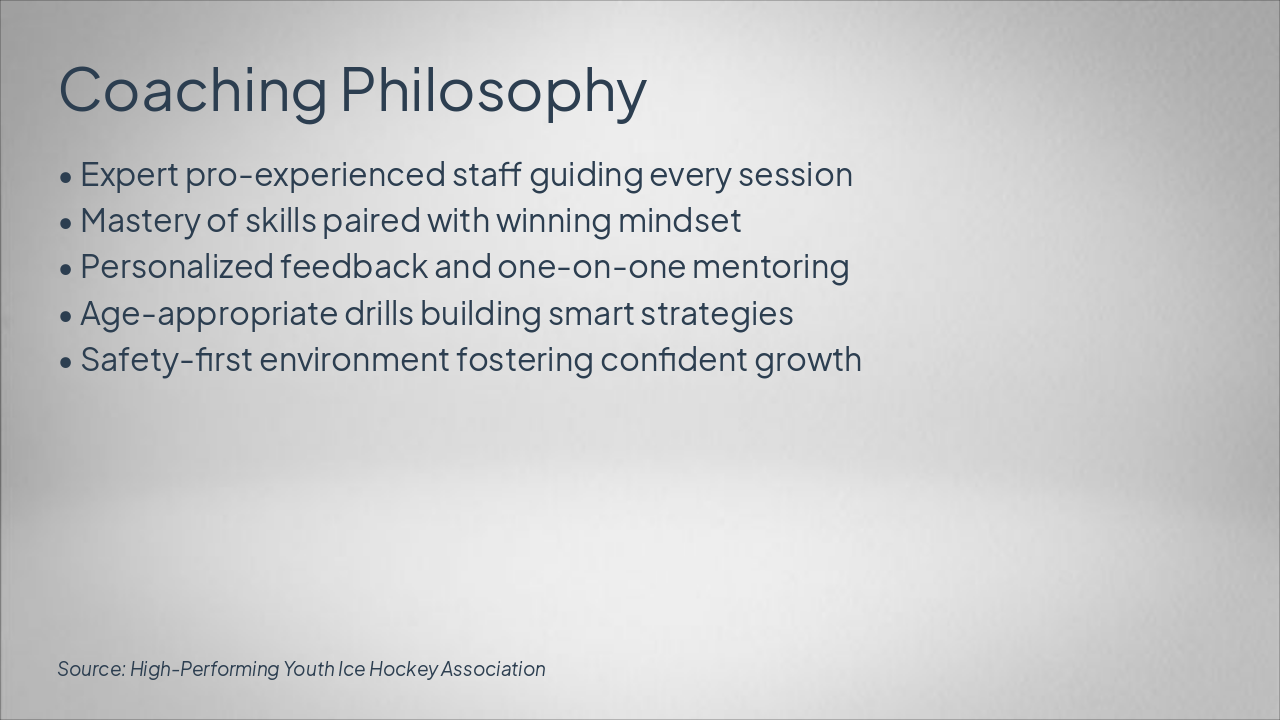 Coaching Philosophy

• Expert pro-experienced staff guiding every session
• Mastery of skills paired with winning mindset
• Personalized feedback and one-on-one mentoring
• Age-appropriate drills building smart strategies
• Safety-first environment fostering confident growth

Source: High-Performing Youth Ice Hockey Association